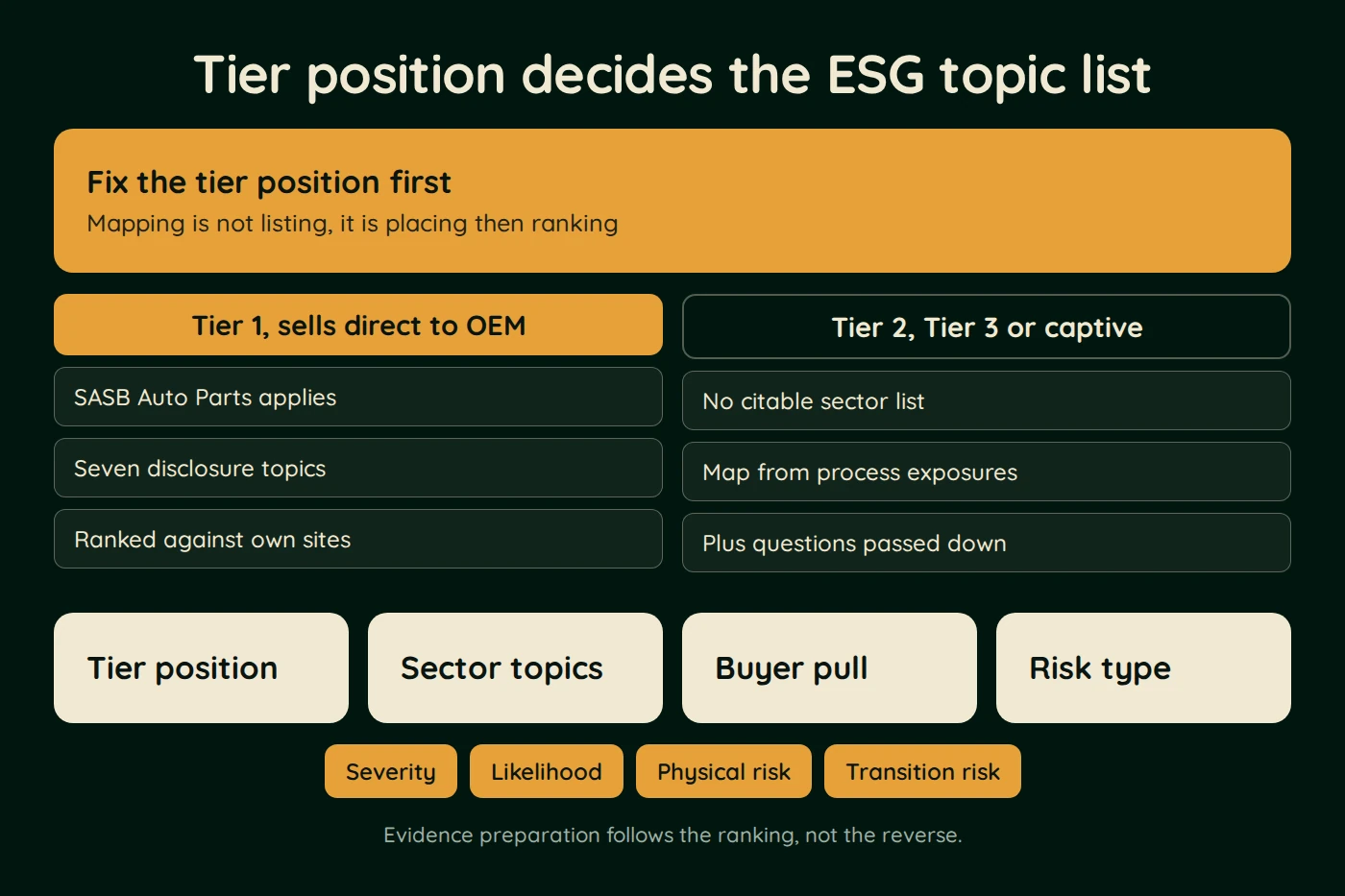 Tier position decides the ESG topic list

Fix the tier position first
Mapping is not listing, it is placing then ranking

Tier 1, sells direct to OEM

SASB Auto Parts applies

Seven disclosure topics

Ranked against own sites

Tier 2, Tier 3 or captive

No citable sector list

Map from process exposures

Plus questions passed down

Tier position

Sector topics

Buyer pull

Risk type

Severity

Likelihood

Physical risk

Transition risk

Evidence preparation follows the ranking, not the reverse.